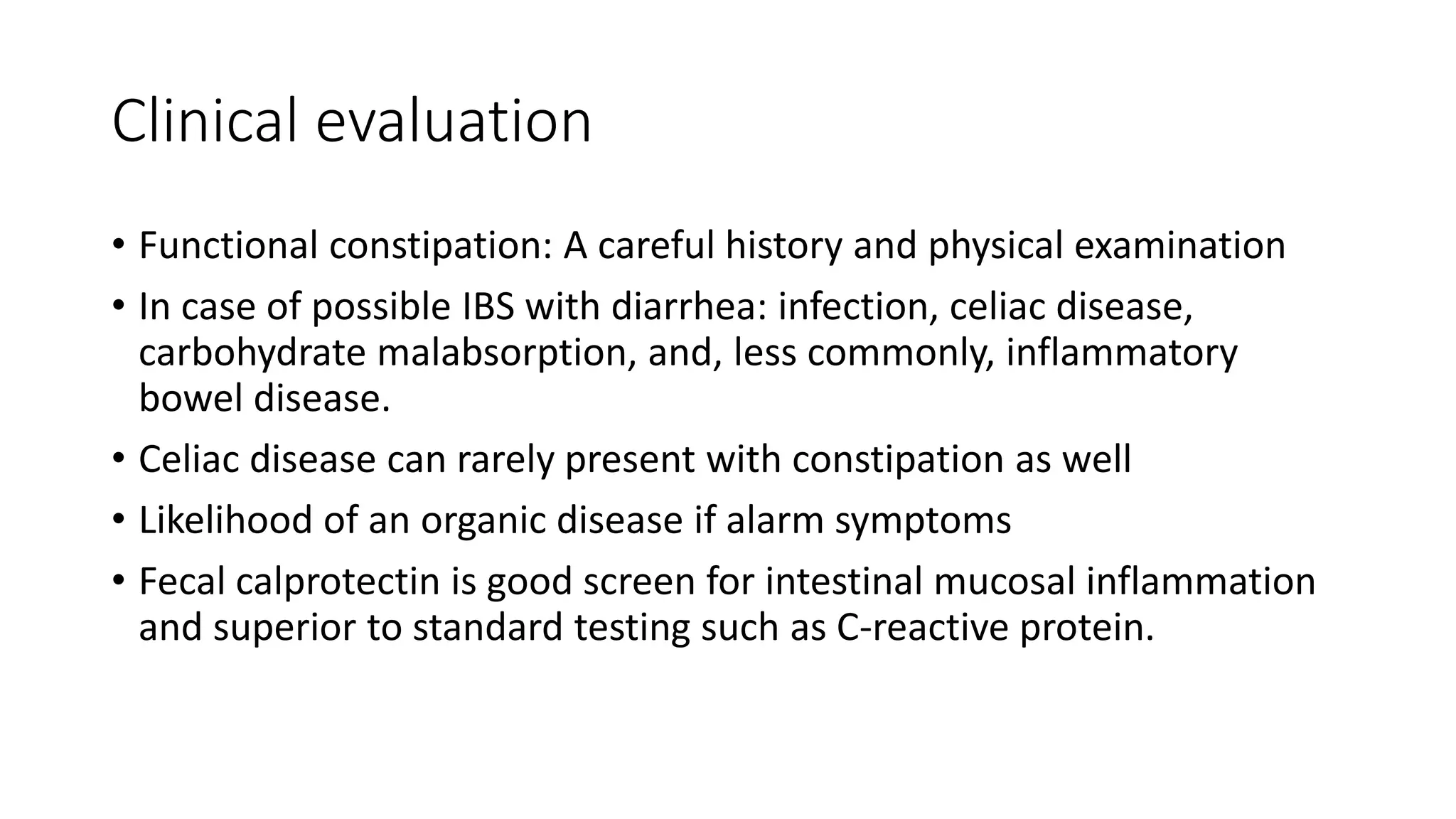 Clinical evaluation

• Functional constipation: A careful history and physical examination
• In case of possible IBS with diarrhea: infection, celiac disease, carbohydrate malabsorption, and, less commonly, inflammatory bowel disease.
• Celiac disease can rarely present with constipation as well
• Likelihood of an organic disease if alarm symptoms
• Fecal calprotectin is good screen for intestinal mucosal inflammation and superior to standard testing such as C-reactive protein.